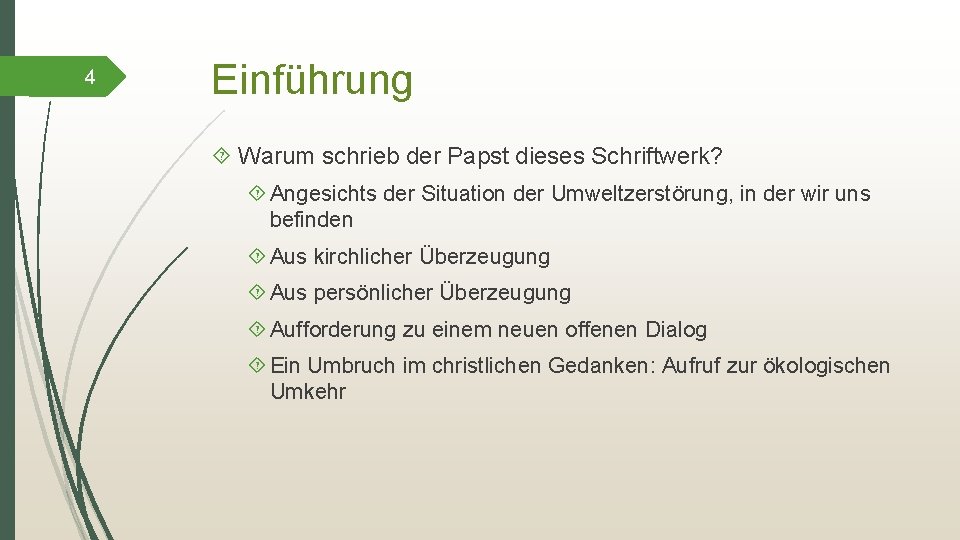 4

Einführung

Warum schrieb der Papst dieses Schriftwerk?

Angesichts der Situation der Umweltzerstörung, in der wir uns befinden

Aus kirchlicher Überzeugung

Aus persönlicher Überzeugung

Aufforderung zu einem neuen offenen Dialog

Ein Umbruch im christlichen Gedanken: Aufruf zur ökologischen Umkehr